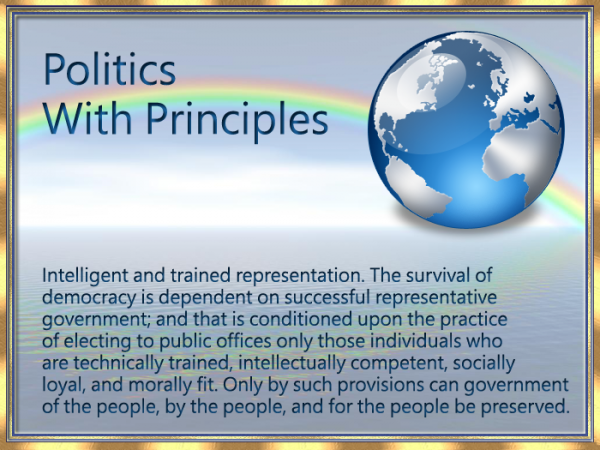 Politics
With Principles

Intelligent and trained representation. The survival of democracy is dependent on successful representative government; and that is conditioned upon the practice of electing to public offices only those individuals who are technically trained, intellectually competent, socially loyal, and morally fit. Only by such provisions can government of the people, by the people, and for the people be preserved.